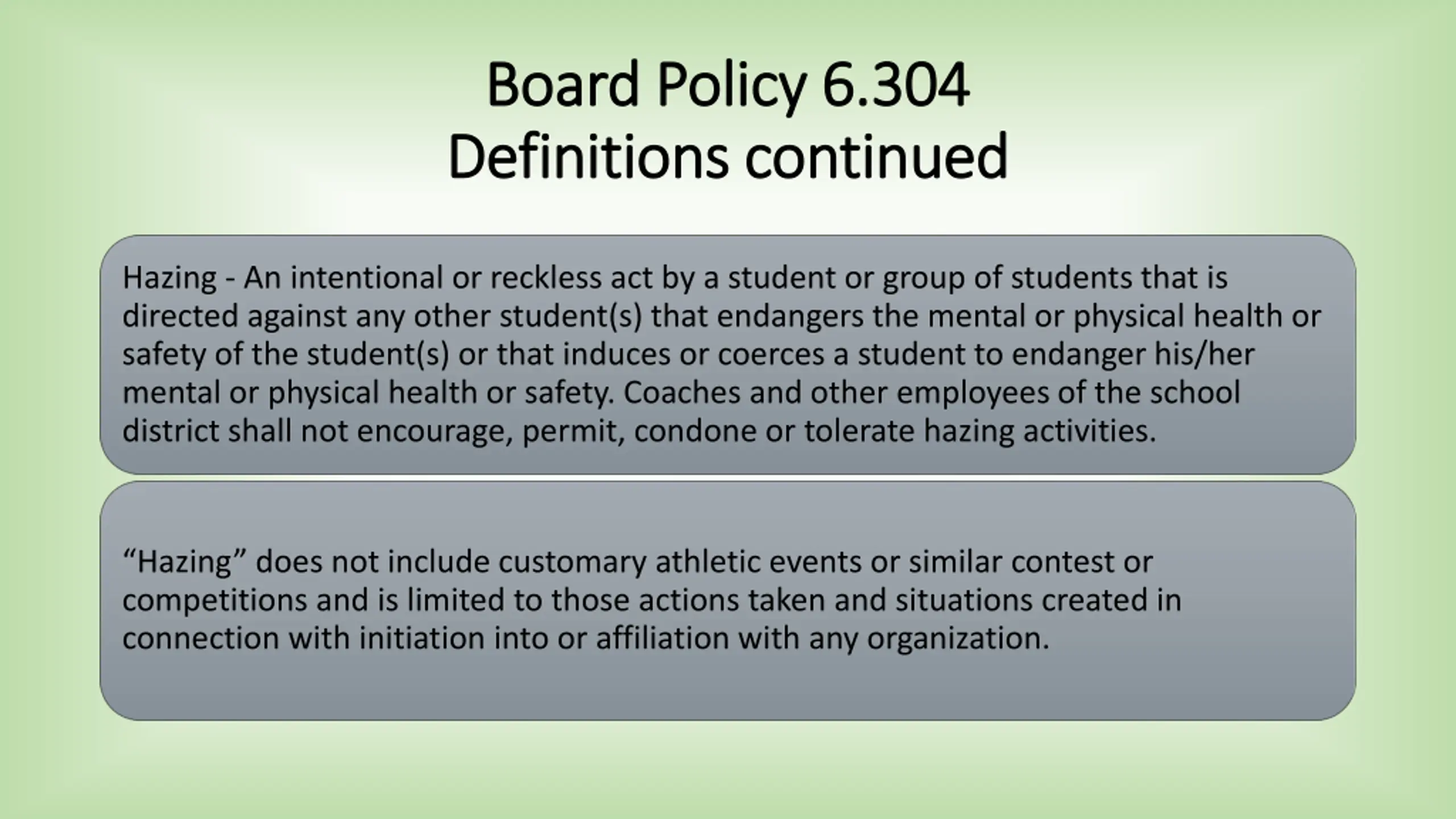 Board Policy 6.304
Definitions continued

Hazing - An intentional or reckless act by a student or group of students that is directed against any other student(s) that endangers the mental or physical health or safety of the student(s) or that induces or coerces a student to endanger his/her mental or physical health or safety. Coaches and other employees of the school district shall not encourage, permit, condone or tolerate hazing activities.

“Hazing” does not include customary athletic events or similar contest or competitions and is limited to those actions taken and situations created in connection with initiation into or affiliation with any organization.